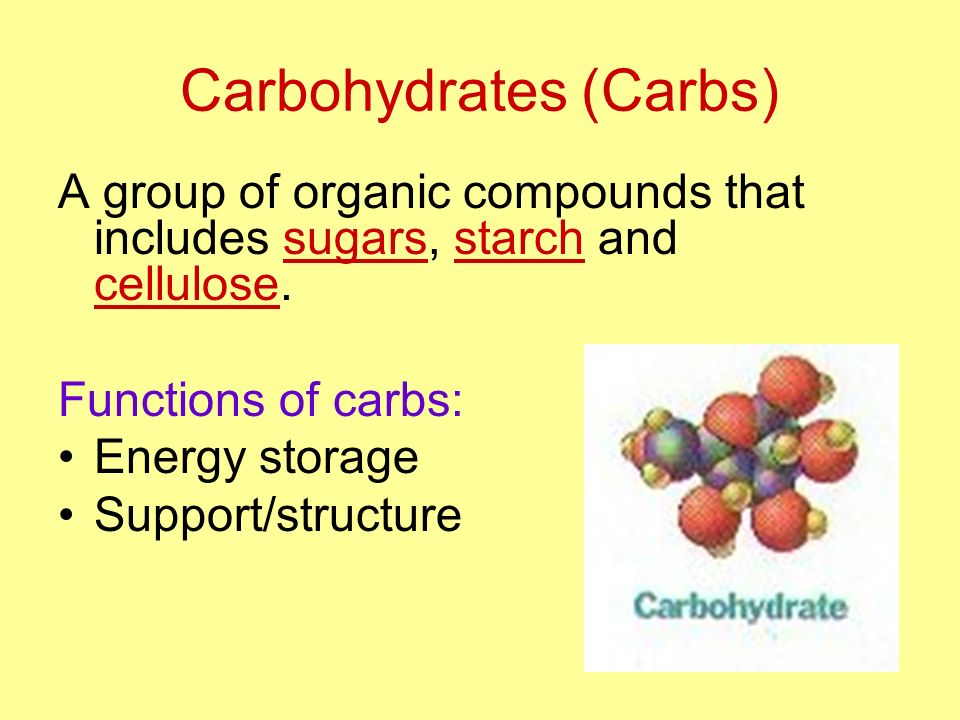 Carbohydrates (Carbs)

A group of organic compounds that includes sugars, starch and cellulose.

Functions of carbs:
• Energy storage
• Support/structure

Carbohydrate